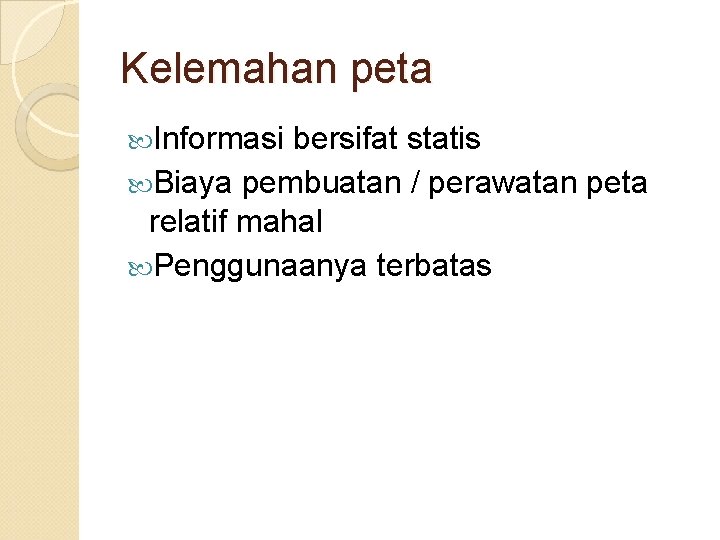 Kelemahan peta

Informasi bersifat statis

Biaya pembuatan / perawatan peta relatif mahal

Penggunaanya terbatas